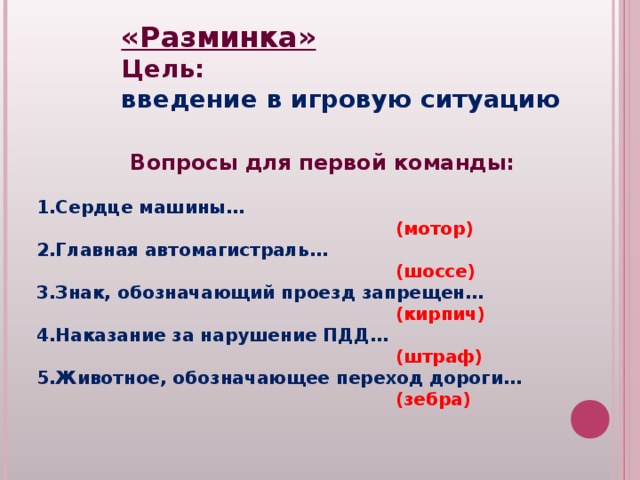 «Разминка»
Цель:
введение в игровую ситуацию

Вопросы для первой команды:

1.Сердце машины…
(мотор)
2.Главная автомагистраль…
(шоссе)
3.Знак, обозначающий проезд запрещен…
(кирпич)
4.Наказание за нарушение ПДД…
(штраф)
5.Животное, обозначающее переход дороги…
(зебра)